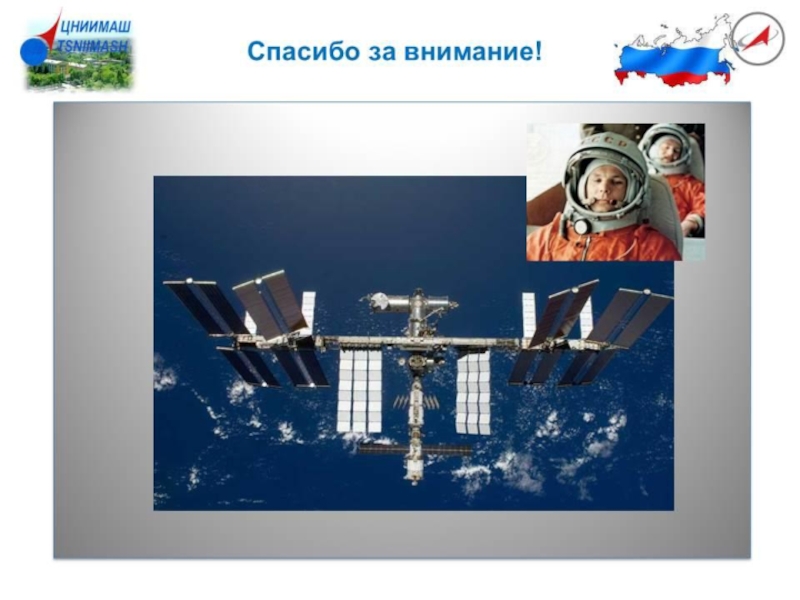 ЦНИИМАШ
TSNIIMASH

Спасибо за внимание!

СССР